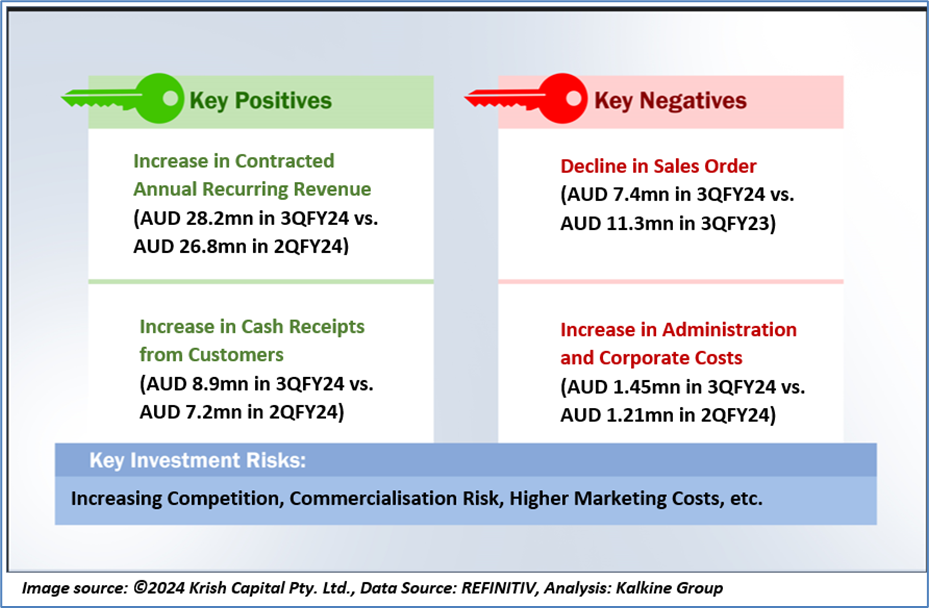 Key Positives

Increase in Contracted Annual Recurring Revenue
(AUD 28.2mn in 3QFY24 vs. AUD 26.8mn in 2QFY24)

Increase in Cash Receipts from Customers
(AUD 8.9mn in 3QFY24 vs. AUD 7.2mn in 2QFY24)

Key Negatives

Decline in Sales Order
(AUD 7.4mn in 3QFY24 vs. AUD 11.3mn in 3QFY23)

Increase in Administration and Corporate Costs
(AUD 1.45mn in 3QFY24 vs. AUD 1.21mn in 2QFY24)

Key Investment Risks:

Increasing Competition, Commercialisation Risk, Higher Marketing Costs, etc.

Image source: ©2024 Krish Capital Pty. Ltd., Data Source: REFINITIV, Analysis: Kalkine Group